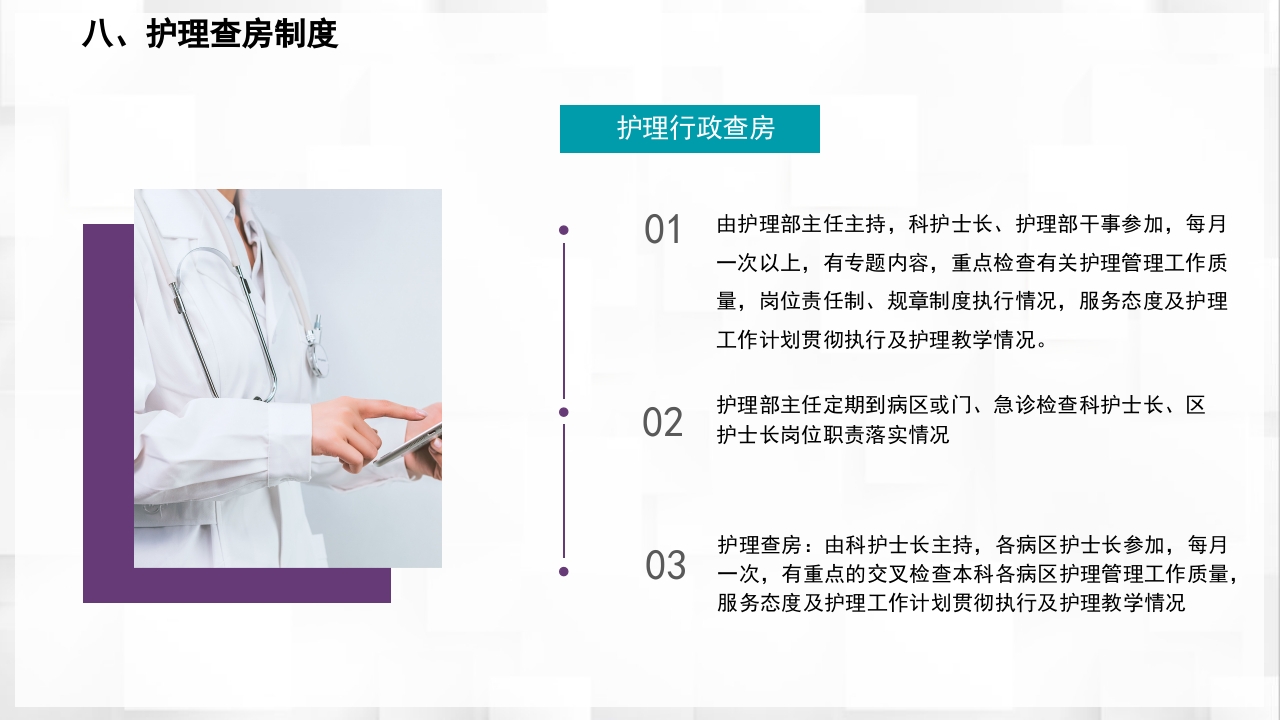 八、护理查房制度

护理行政查房

01

由护理部主任主持，科护士长、护理部干事参加，每月一次以上，有专题内容，重点检查有关护理管理工作质量，岗位责任制、规章制度执行情况，服务态度及护理工作计划贯彻执行及护理教学情况。

02

护理部主任定期到病区或门、急诊检查科护士长、区护士长岗位职责落实情况

03

护理查房：由科护士长主持，各病区护士长参加，每月一次，有重点的交叉检查本科各病区护理管理工作质量，服务态度及护理工作计划贯彻执行及护理教学情况